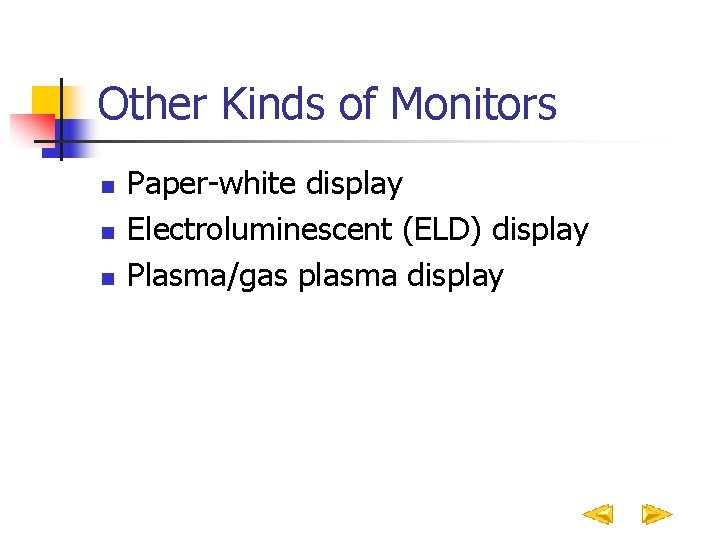 Other Kinds of Monitors

- Paper-white display
- Electroluminescent (ELD) display
- Plasma/gas plasma display